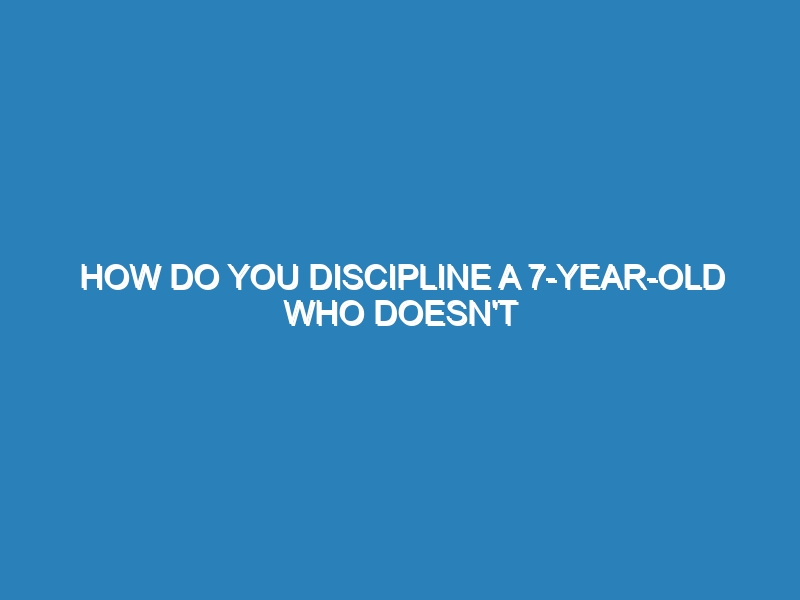 HOW DO YOU DISCIPLINE A 7-YEAR-OLD WHO DOESN'T